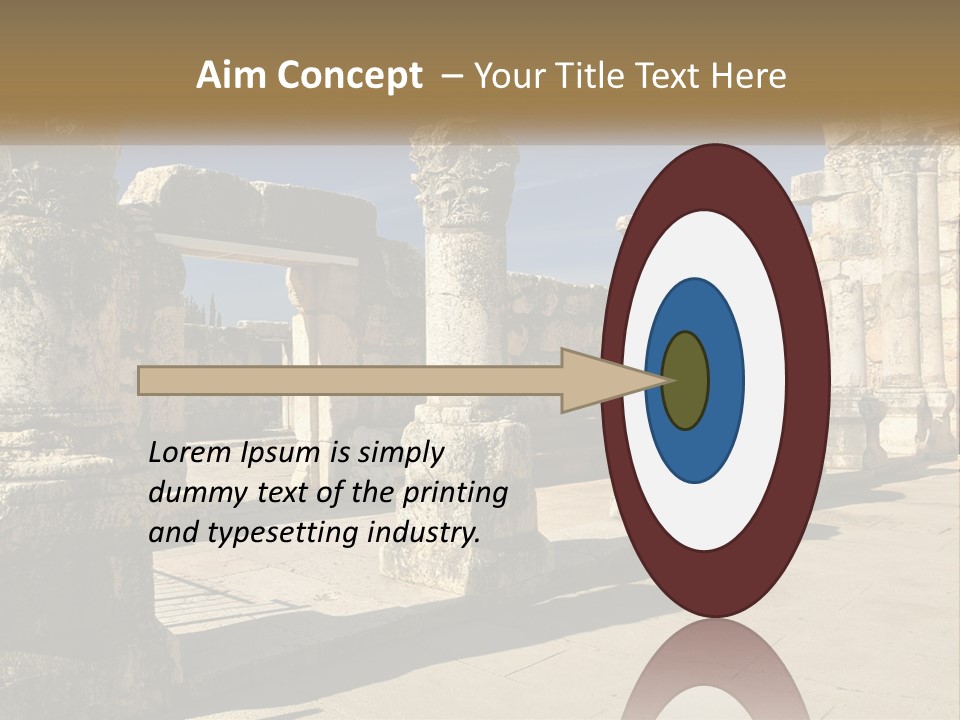 Aim Concept – Your Title Text Here

Lorem Ipsum is simply dummy text of the printing and typesetting industry.